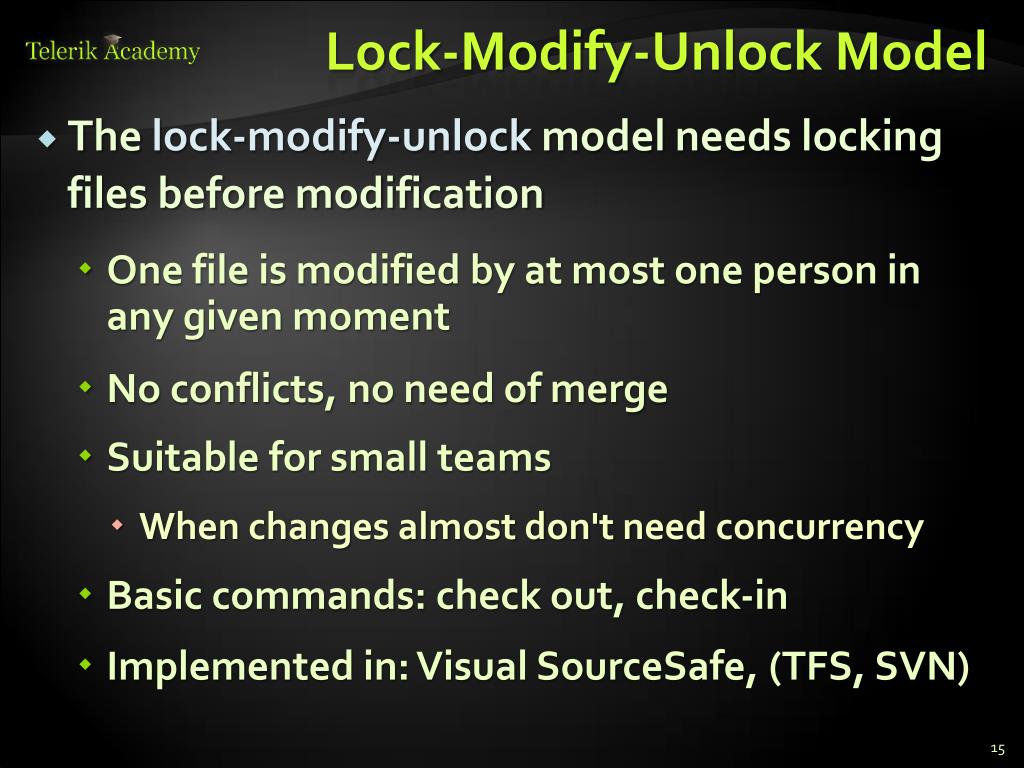 Telerik Academy

Lock-Modify-Unlock Model

The lock-modify-unlock model needs locking files before modification

One file is modified by at most one person in any given moment

No conflicts, no need of merge

Suitable for small teams

When changes almost don't need concurrency

Basic commands: check out, check-in

Implemented in: Visual SourceSafe, (TFS, SVN)

15